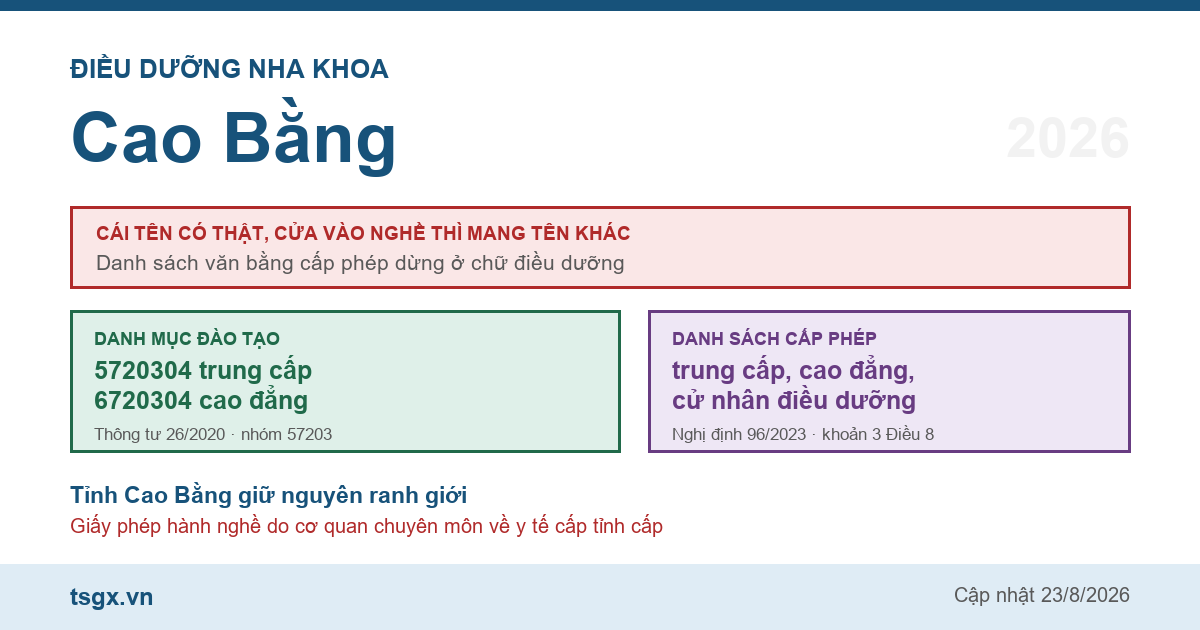 ĐIỀU DƯỠNG NHA KHOA

Cao Bằng

2026

CÁI TÊN CÓ THẬT, CỬA VÀO NGHỀ THÌ MANG TÊN KHÁC
Danh sách văn bằng cấp phép dừng ở chữ điều dưỡng

DANH MỤC ĐÀO TẠO
5720304 trung cấp
6720304 cao đẳng
Thông tư 26/2020 · nhóm 57203

DANH SÁCH CẤP PHÉP
trung cấp, cao đẳng, cử nhân điều dưỡng
Nghị định 96/2023 · khoản 3 Điều 8

Tỉnh Cao Bằng giữ nguyên ranh giới
Giấy phép hành nghề do cơ quan chuyên môn về y tế cấp tỉnh cấp

tsgx.vn

Cập nhật 23/8/2026